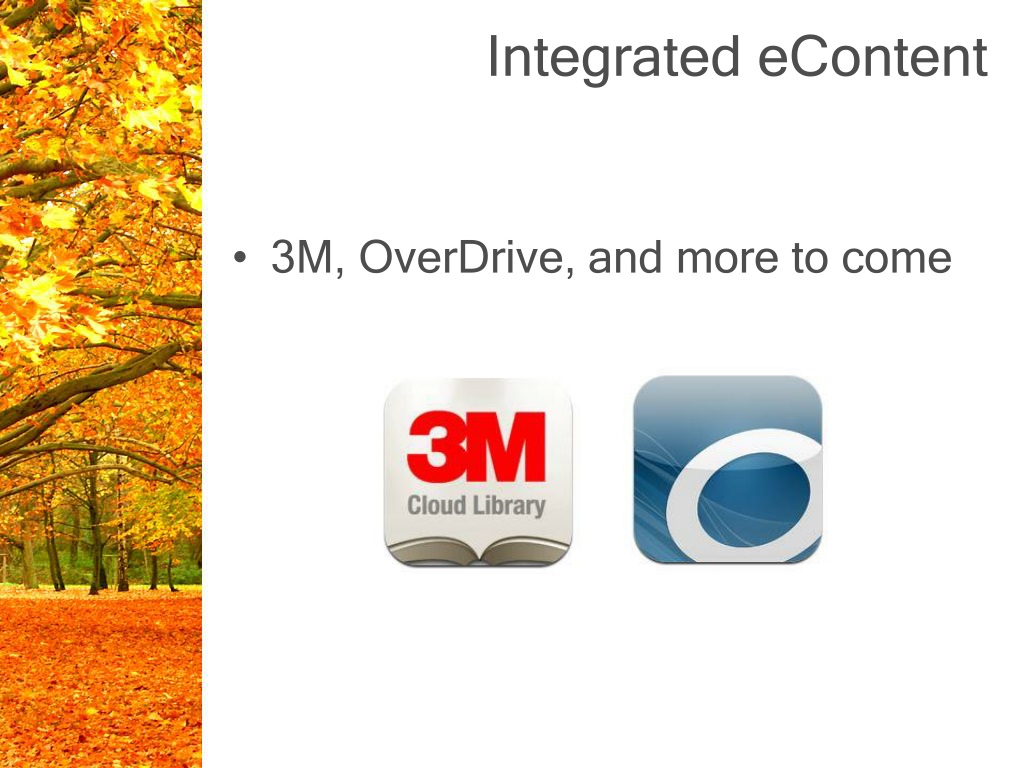 Integrated eContent

• 3M, OverDrive, and more to come

3M
Cloud Library